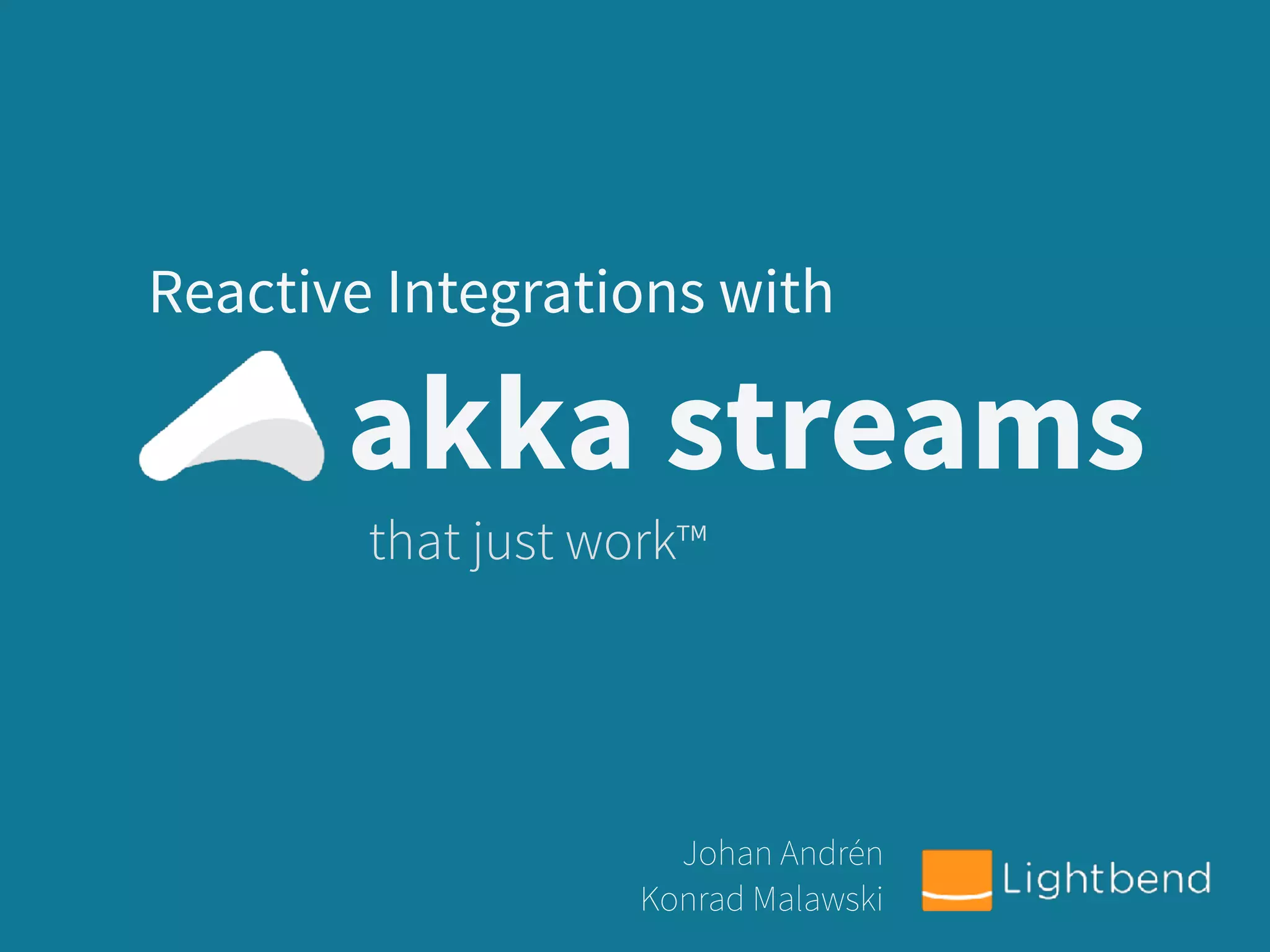 Reactive Integrations with

akka streams

that just work™

Johan Andrén
Konrad Malawski

Lightbend